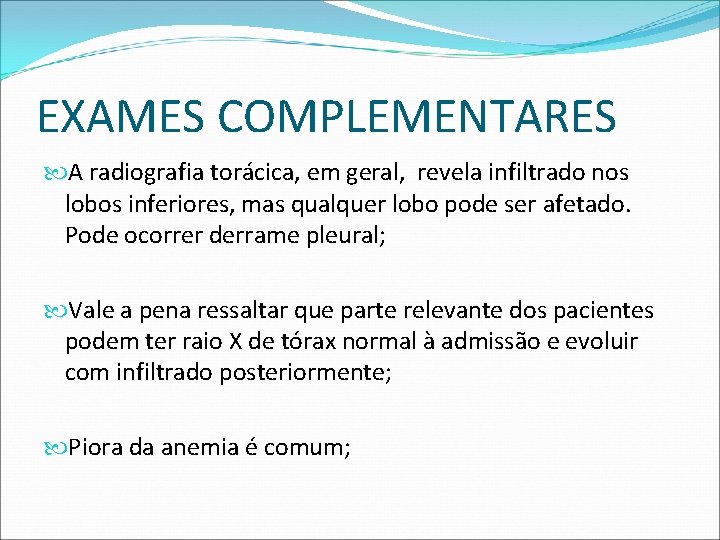 EXAMES COMPLEMENTARES

A radiografia torácica, em geral, revela infiltrado nos lobos inferiores, mas qualquer lobo pode ser afetado. Pode ocorrer derrame pleural;

Vale a pena ressaltar que parte relevante dos pacientes podem ter raio X de tórax normal à admissão e evoluir com infiltrado posteriormente;

Piora da anemia é comum;